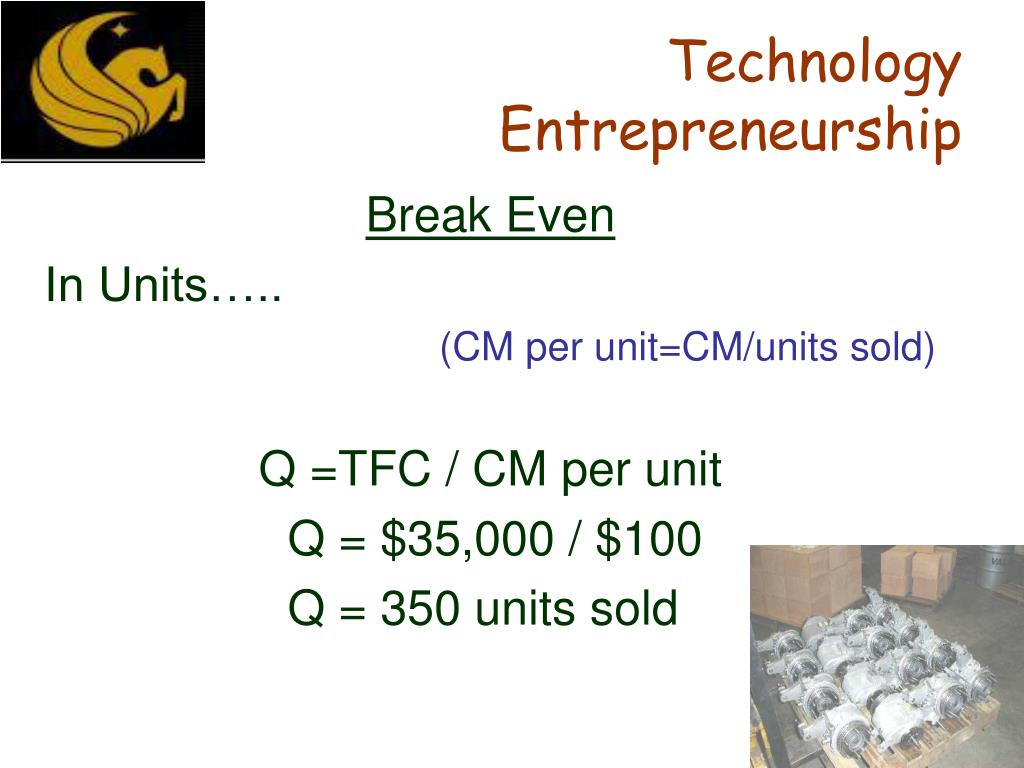 Technology Entrepreneurship

Break Even

In Units…..

(CM per unit=CM/units sold)

Q =TFC / CM per unit

Q = \$35,000 / \$100

Q = 350 units sold